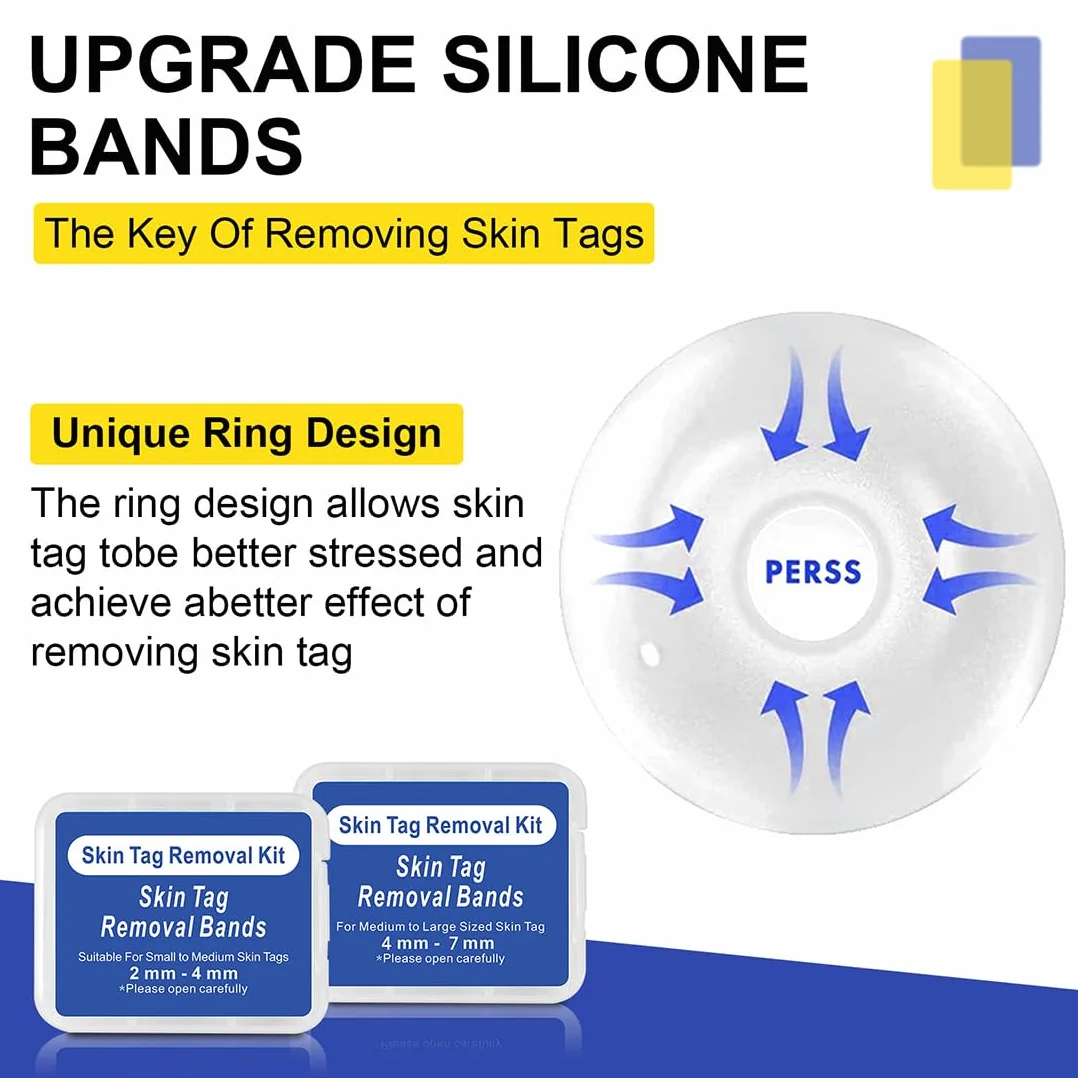 UPGRADE SILICONE BANDS

The Key Of Removing Skin Tags

Unique Ring Design

The ring design allows skin tag tobe better stressed and achieve abetter effect of removing skin tag

PERSS

Skin Tag Removal Kit
Skin Tag Removal Bands
Suitable For Small to Medium Skin Tags
2 mm - 4 mm
*Please open carefully

Skin Tag Removal Kit
Skin Tag Removal Bands
For Medium to Large Sized Skin Tag
4 mm - 7 mm
*Please open carefully